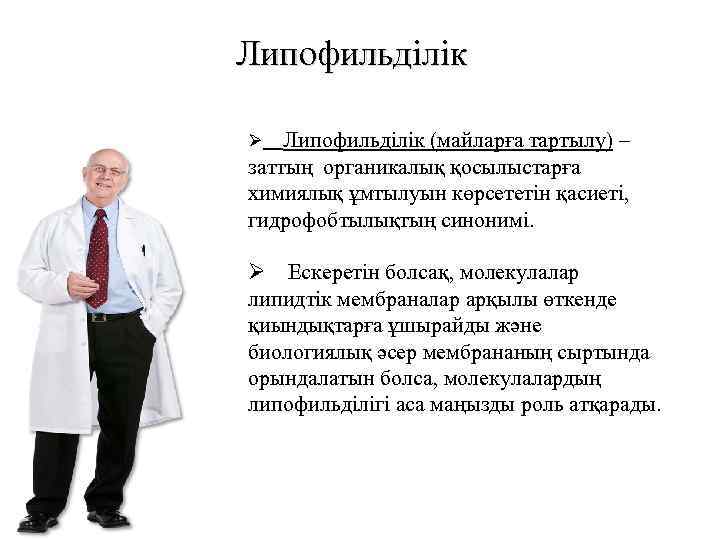 Липофильділік

➢ Липофильділік (майларға тартылу) – заттың органикалық қосылыстарға химиялық ұмтылуын көрсететін қасиеті, гидрофобтылықтың синонимі.

➢ Ескеретін болсақ, молекулалар липидтік мембраналар арқылы өткенде қиындықтарға ұшырайды және биологиялық әсер мембрананың сыртында орындалатын болса, молекулалардың липофильділігі аса маңызды роль атқарады.